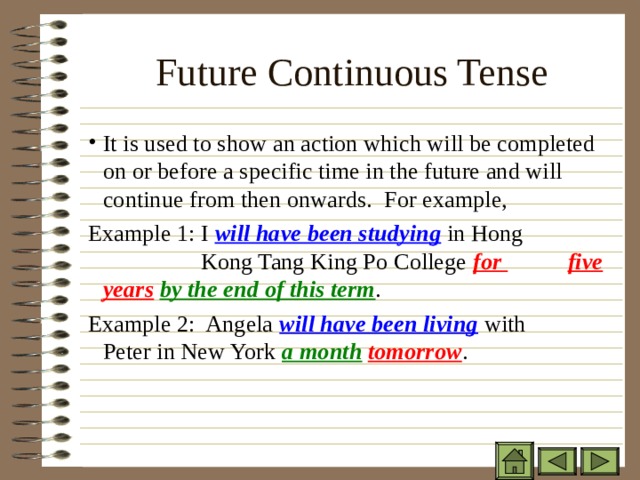 Future Continuous Tense

• It is used to show an action which will be completed on or before a specific time in the future and will continue from then onwards. For example,

Example 1: I will have been studying in Hong Kong Tang King Po College for five years by the end of this term.

Example 2: Angela will have been living with Peter in New York a month tomorrow.